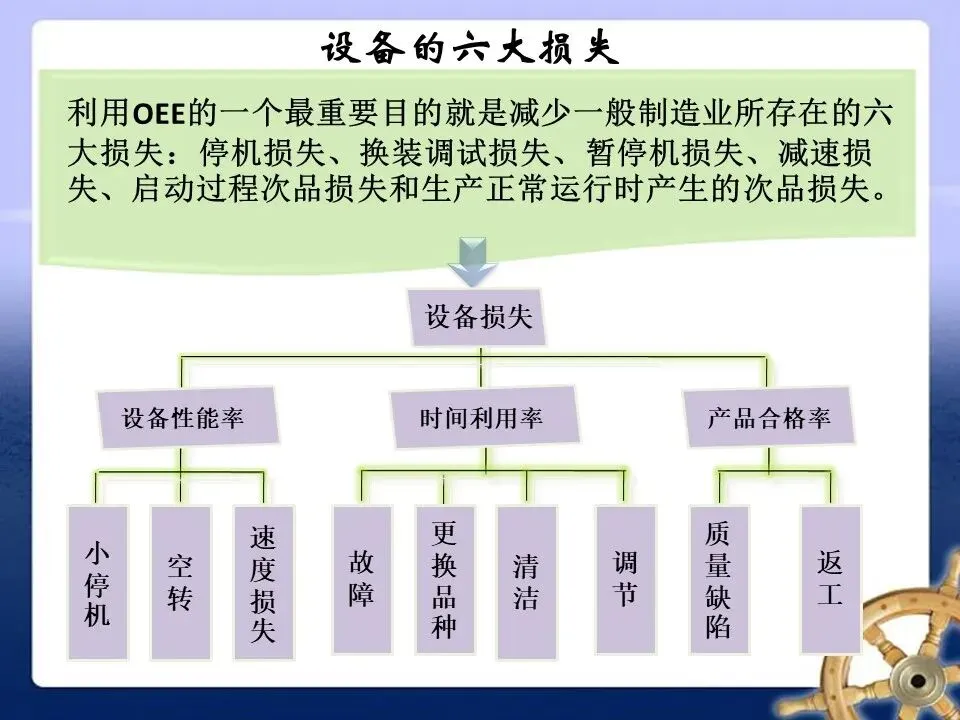 设备的六大损失

利用OEE的一个最重要目的就是减少一般制造业所存在的六大损失：停机损失、换装调试损失、暂停机损失、减速损失、启动过程次品损失和生产正常运行时产生的次品损失。

设备损失

设备性能率

时间利用率

产品合格率

小停机

空转

速度损失

故障

更换品种

清洁

调节

质量缺陷

返工